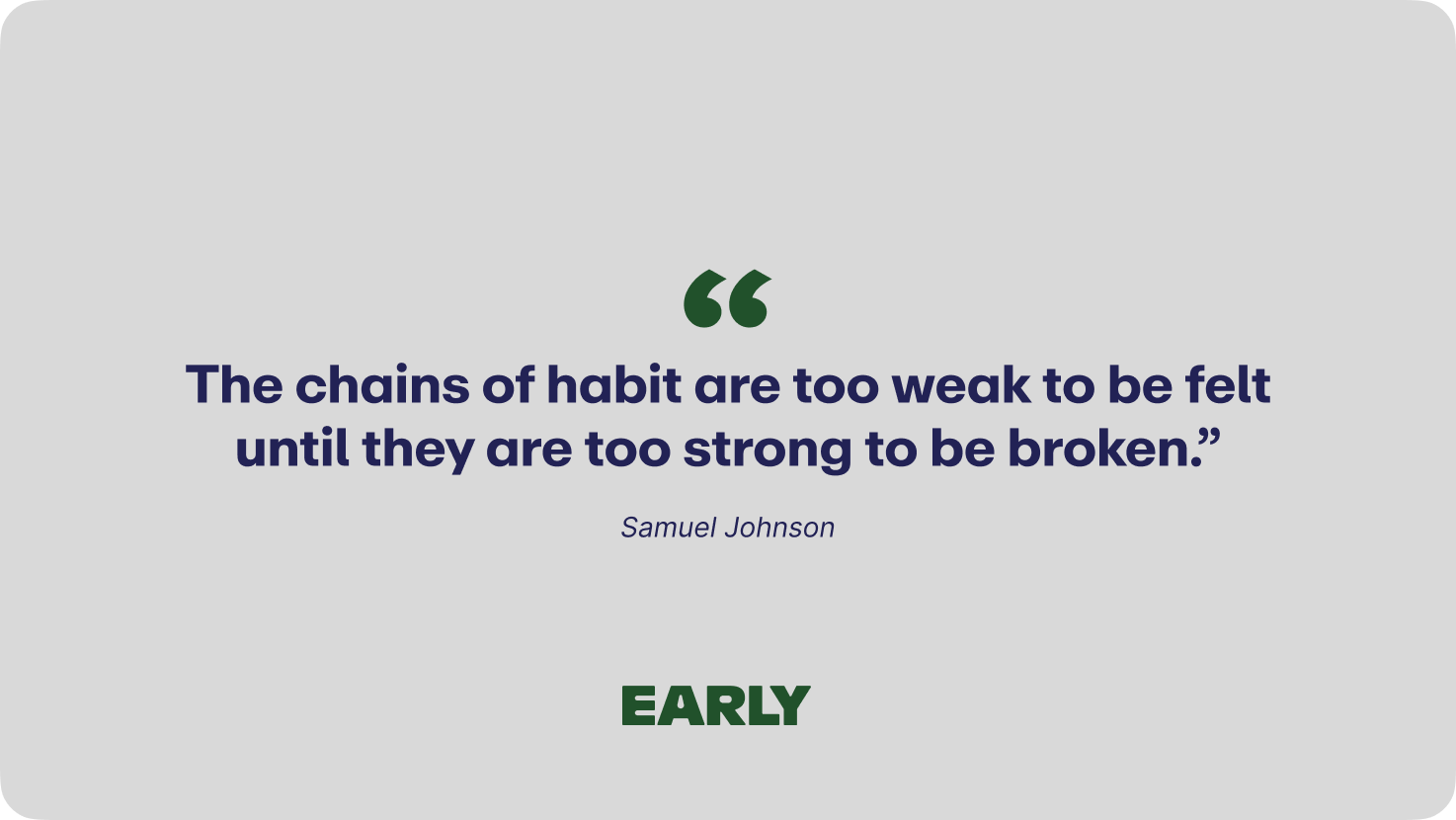 “
The chains of habit are too weak to be felt until they are too strong to be broken.”

Samuel Johnson

EARLY